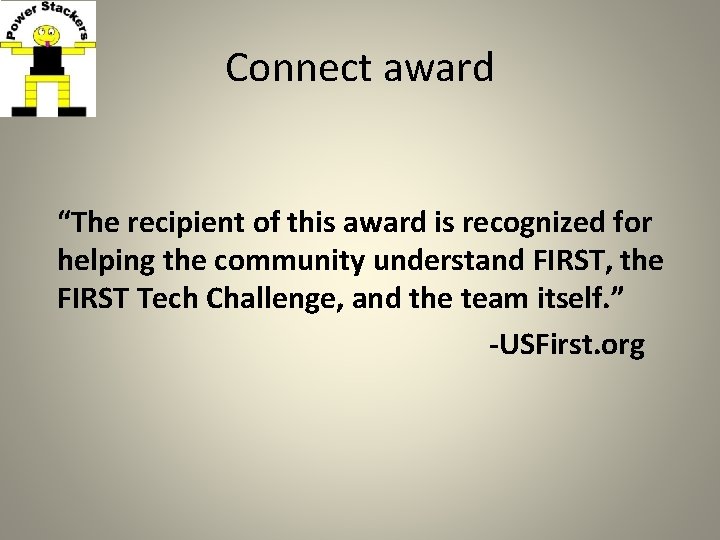 Power Stackers

Connect award

“The recipient of this award is recognized for helping the community understand FIRST, the FIRST Tech Challenge, and the team itself.”

-USFirst.org